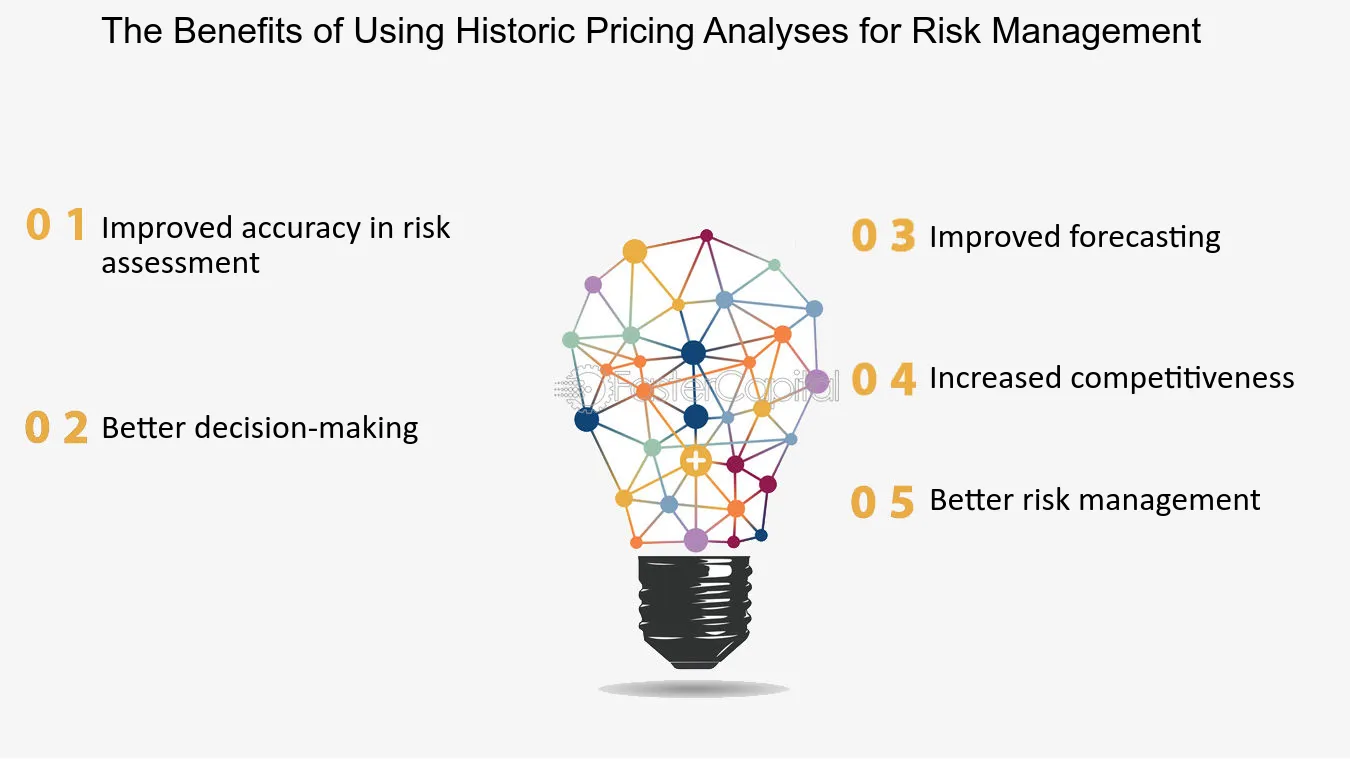 The Benefits of Using Historic Pricing Analyses for Risk Management

0 1 Improved accuracy in risk assessment

0 2 Better decision-making

0 3 Improved forecasting

0 4 Increased competitiveness

0 5 Better risk management

FasterCapital